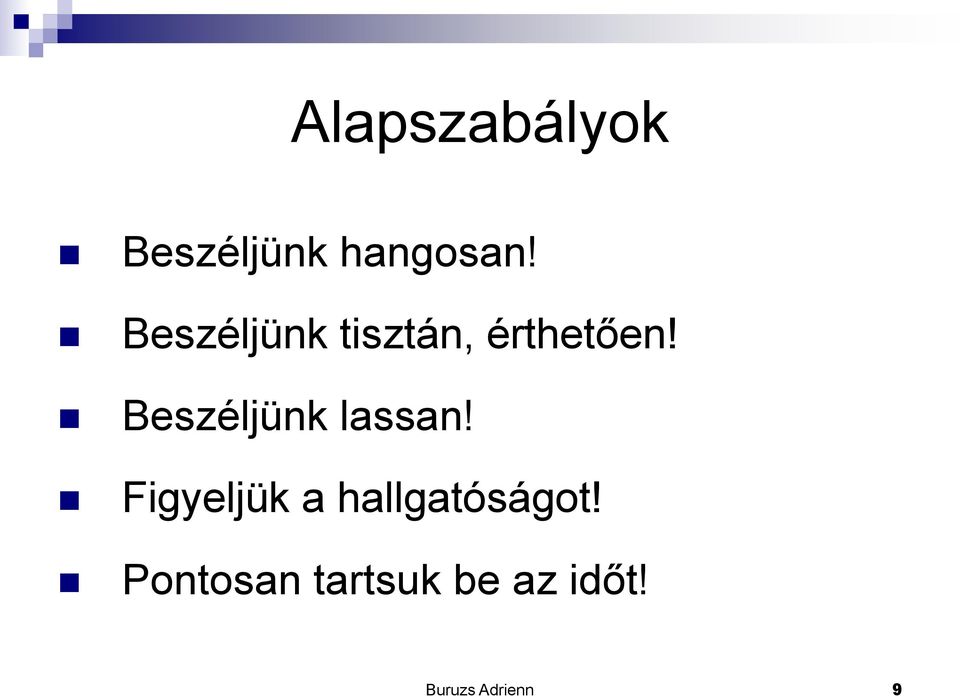 Alapszabályok

Beszéljünk hangosan!

Beszéljünk tisztán, érthetően!

Beszéljünk lassan!

Figyeljük a hallgatóságot!

Pontosan tartsuk be az időt!

Buruzs Adrienn

9